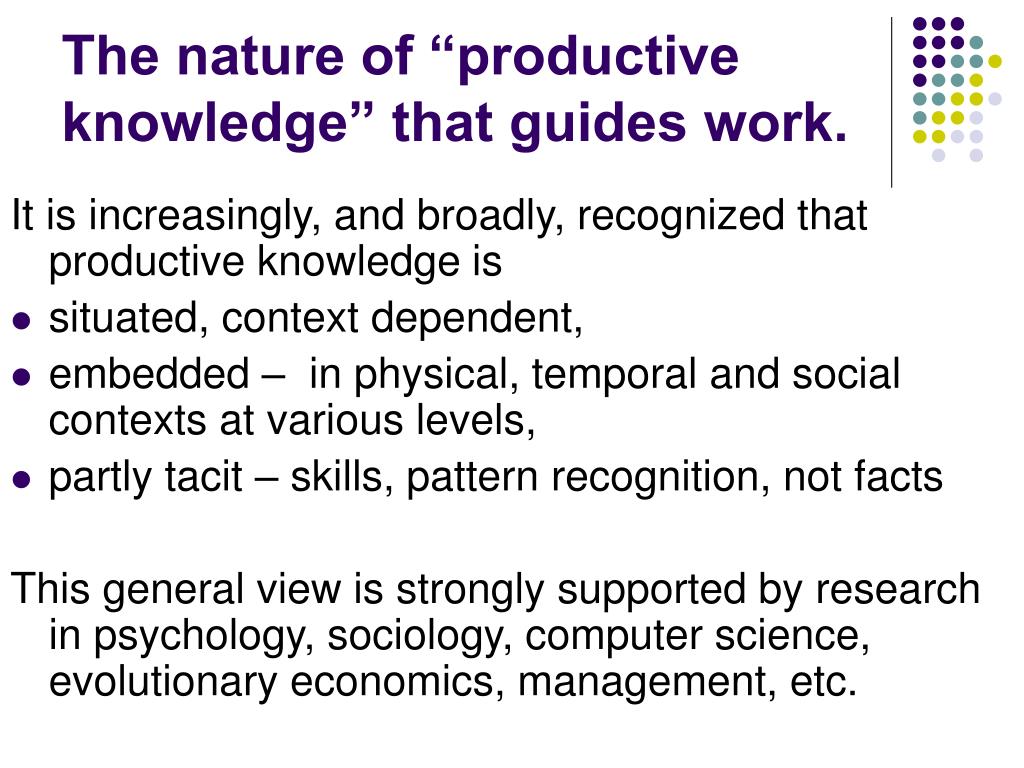 The nature of “productive knowledge” that guides work.

It is increasingly, and broadly, recognized that productive knowledge is

- situated, context dependent,
- embedded – in physical, temporal and social contexts at various levels,
- partly tacit – skills, pattern recognition, not facts

This general view is strongly supported by research in psychology, sociology, computer science, evolutionary economics, management, etc.